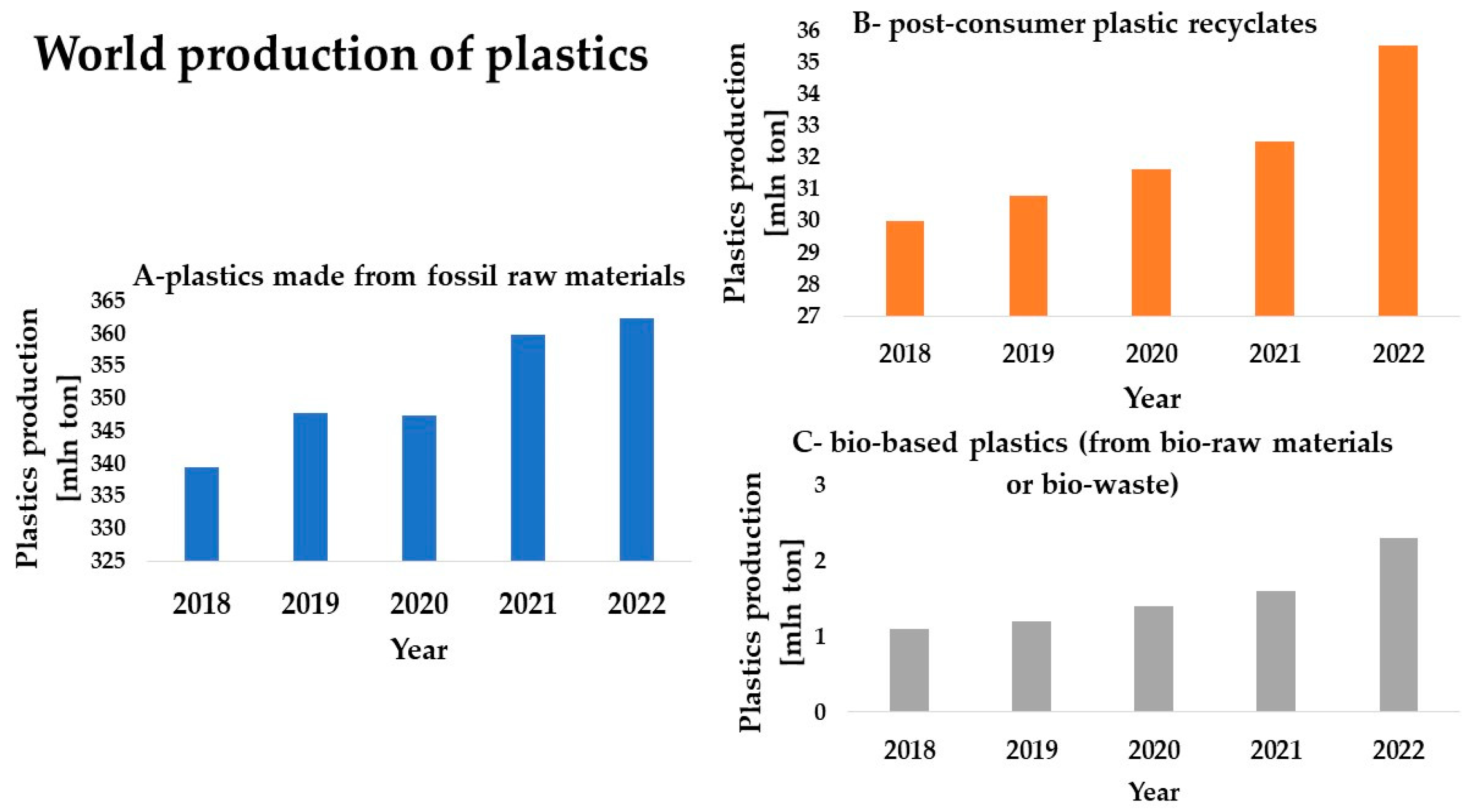 World production of plastics

A-plastics made from fossil raw materials

Plastics production [mln ton]

365
360
355
350
345
340
335
330
325

2018 2019 2020 2021 2022

Year

B- post-consumer plastic recyclates

Plastics production [mln ton]

36
35
34
33
32
31
30
29
28
27

2018 2019 2020 2021 2022

Year

C- bio-based plastics (from bio-raw materials or bio-waste)

Plastics production [mln ton]

3
2
1
0

2018 2019 2020 2021 2022

Year